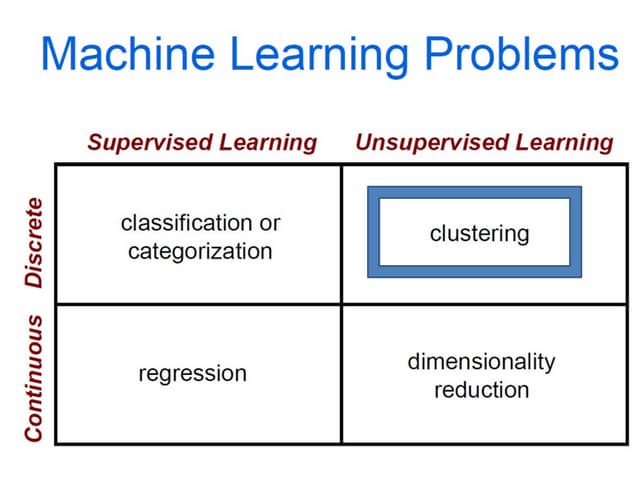 Machine Learning Problems

| | Supervised Learning | Unsupervised Learning |
|---|---|---|
| Discrete | classification or categorization | clustering |
| Continuous | regression | dimensionality reduction |